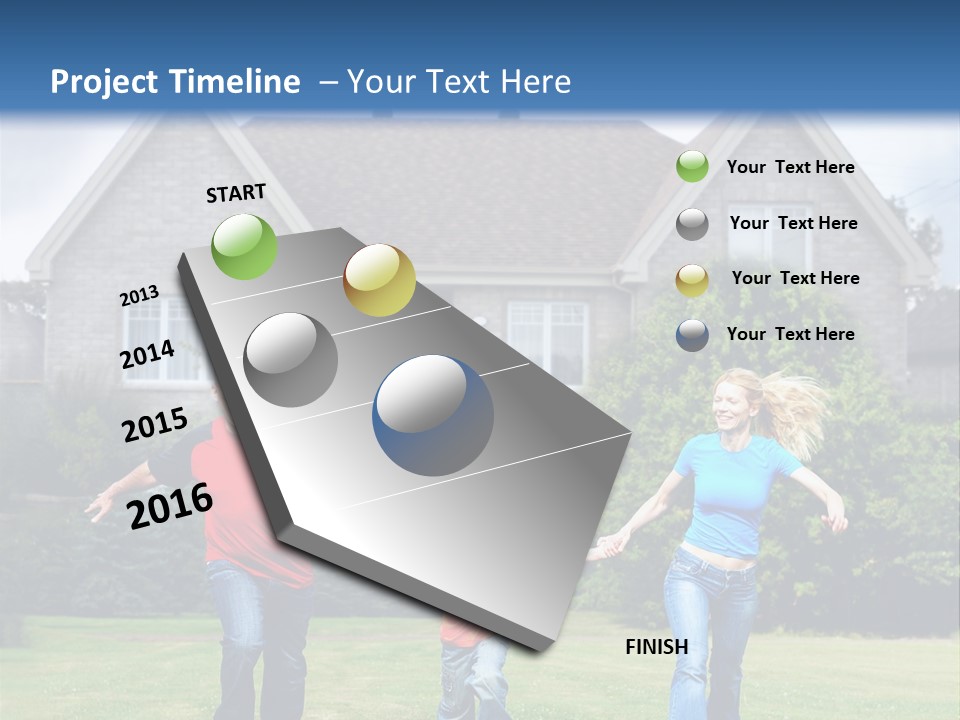 Project Timeline – Your Text Here

START

2013

2014

2015

2016

FINISH

Your Text Here

Your Text Here

Your Text Here

Your Text Here